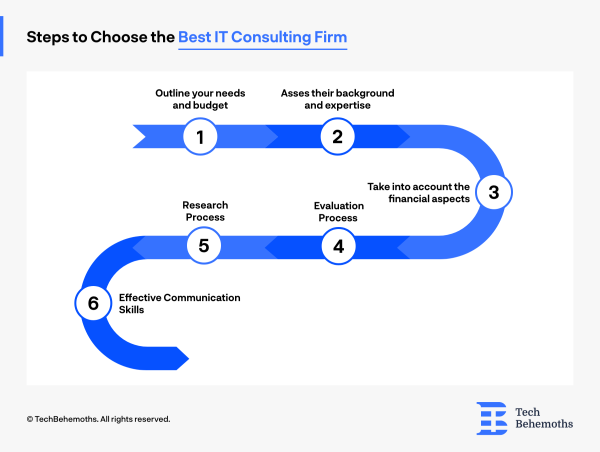 Steps to Choose the Best IT Consulting Firm

Outline your needs and budget

1

Asses their background and expertise

2

Take into account the financial aspects

3

Evaluation Process

4

Research Process

5

6

Effective Communication Skills

© TechBehemoths. All rights reserved.

Tech Behemoths